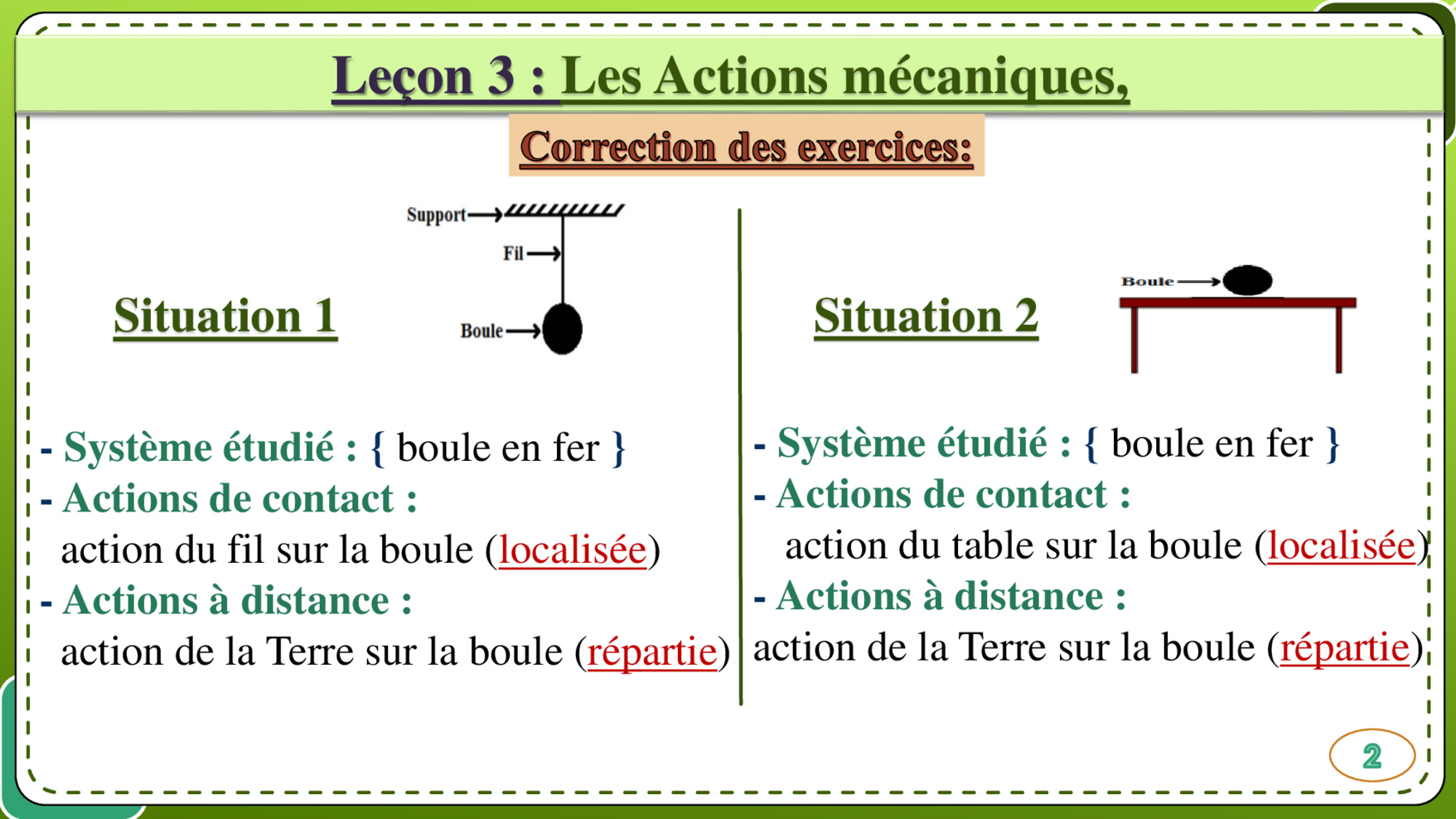 Leçon 3 : Les Actions mécaniques,

Correction des exercices:

Situation 1

Support
Fil
Boule

- Système étudié : { boule en fer }
- Actions de contact :
action du fil sur la boule (localisée)
- Actions à distance :
action de la Terre sur la boule (répartie)

Situation 2

Boule

- Système étudié : { boule en fer }
- Actions de contact :
action du table sur la boule (localisée)
- Actions à distance :
action de la Terre sur la boule (répartie)

2